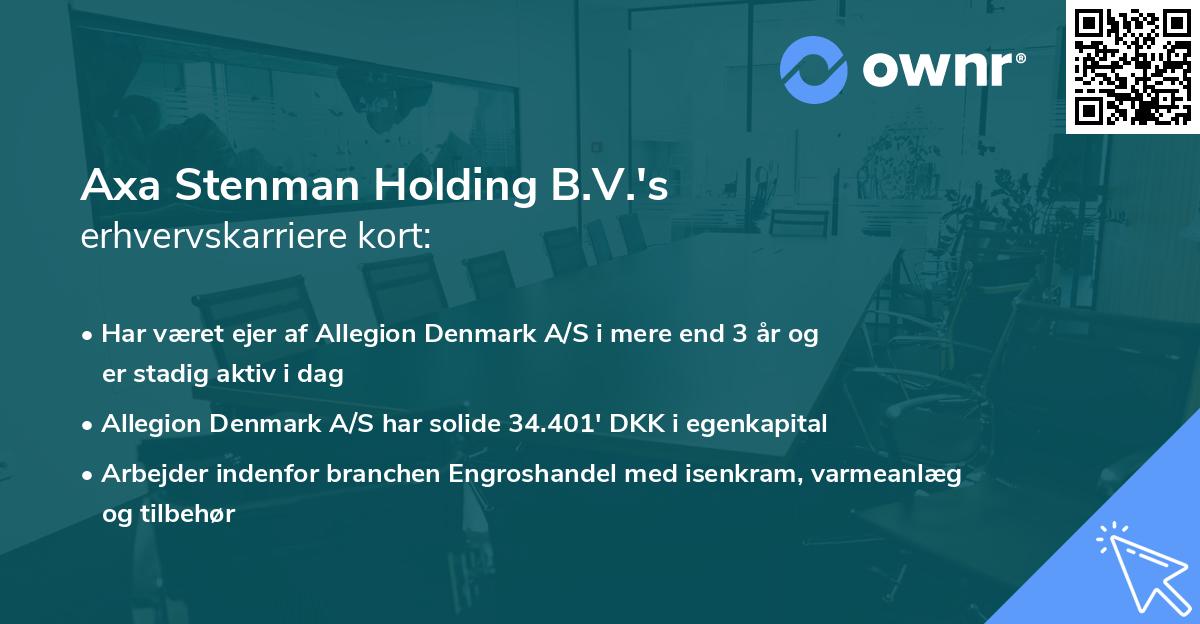 ownr®

Axa Stenman Holding B.V.'s
erhvervskarriere kort:

• Har været ejer af Allegion Denmark A/S i mere end 3 år og er stadig aktiv i dag
• Allegion Denmark A/S har solide 34.401' DKK i egenkapital
• Arbejder indenfor branchen Engroshandel med isenkram, varmeanlæg og tilbehør